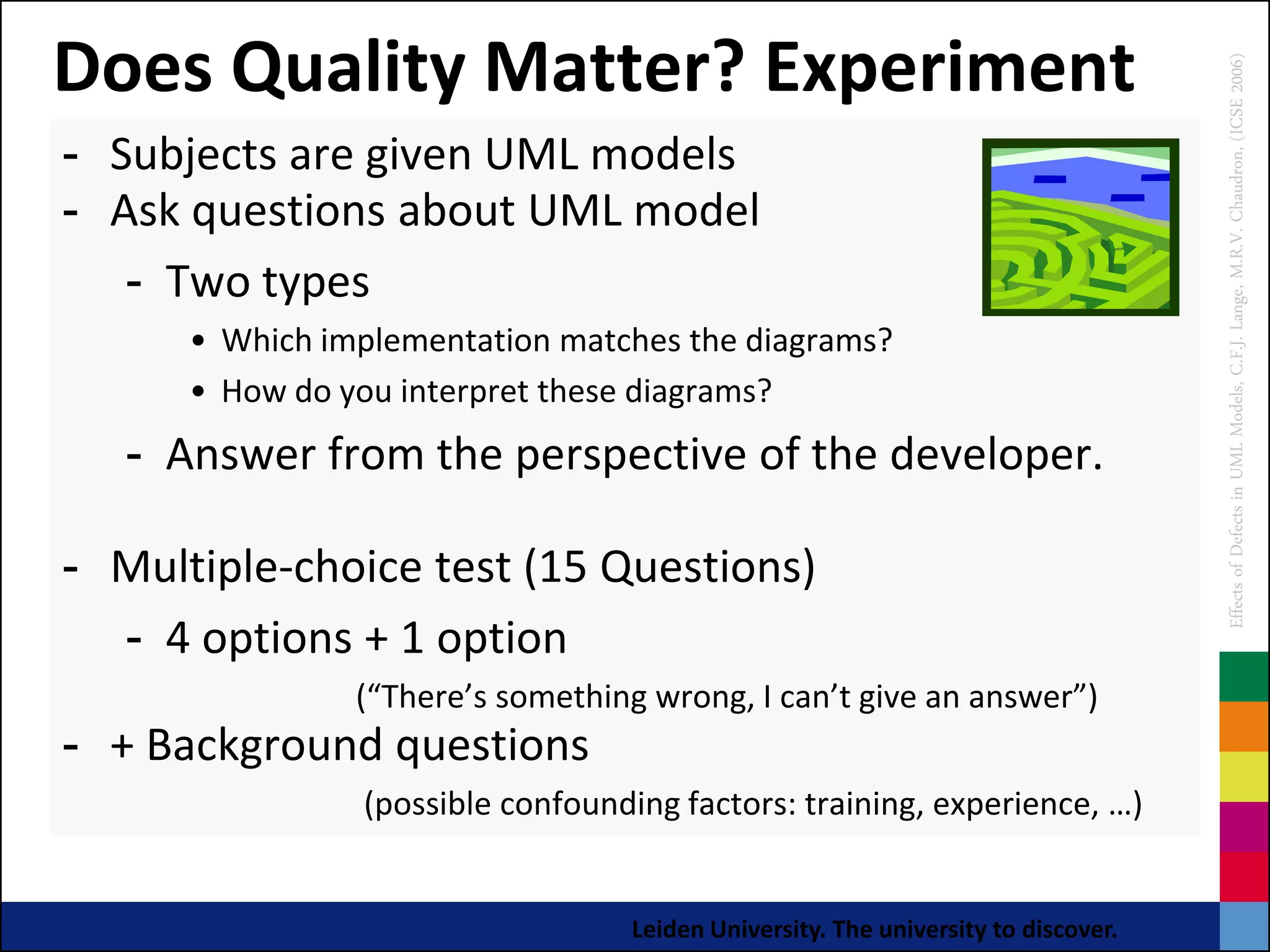 Does Quality Matter? Experiment

- Subjects are given UML models
- Ask questions about UML model
  - Two types
    • Which implementation matches the diagrams?
    • How do you interpret these diagrams?
  - Answer from the perspective of the developer.

- Multiple-choice test (15 Questions)
  - 4 options + 1 option
    (“There’s something wrong, I can’t give an answer”)
- + Background questions
    (possible confounding factors: training, experience, …)

Effects of Defects in UML Models, C.F.J. Lange, M.R.V. Chaudron, (ICSE 2006)

Leiden University. The university to discover.